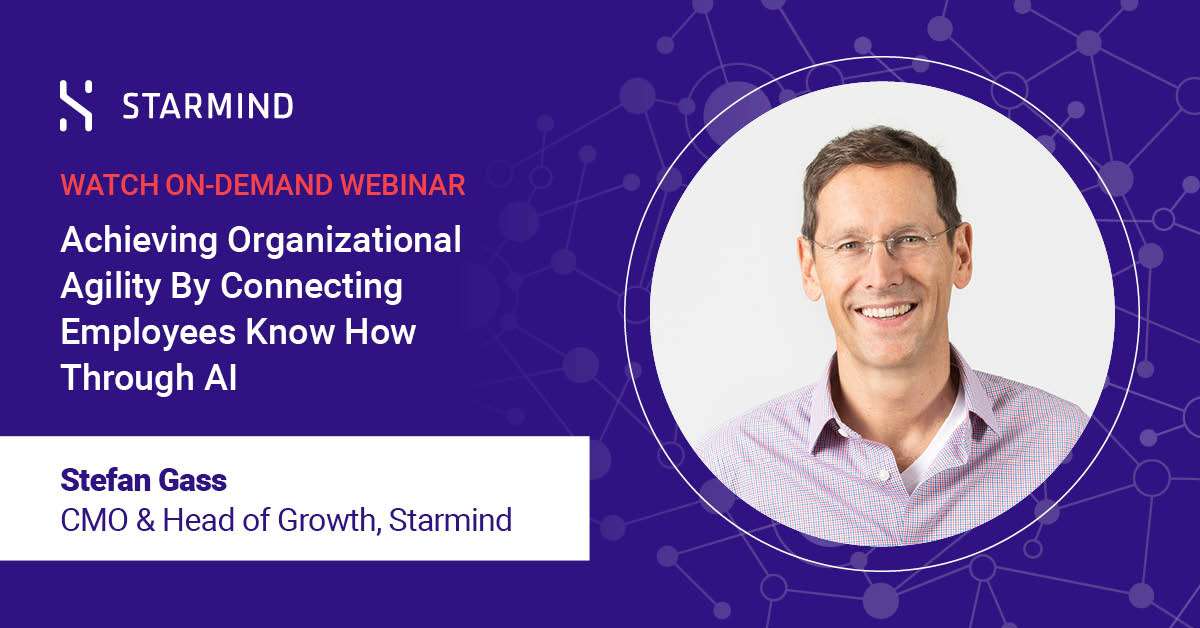 STARMIND

WATCH ON-DEMAND WEBINAR

Achieving Organizational Agility By Connecting Employees Know How Through AI

Stefan Gass
CMO & Head of Growth, Starmind